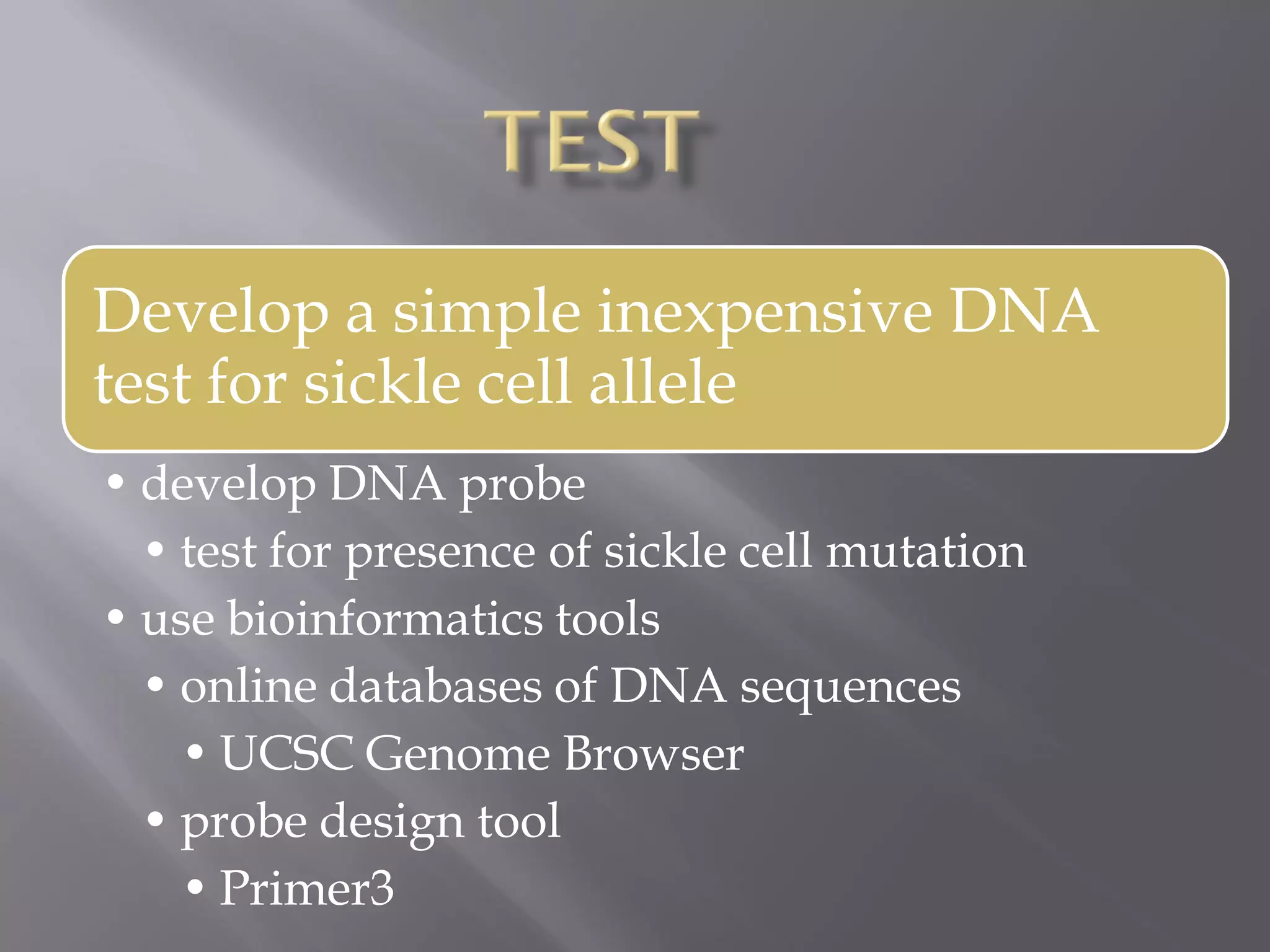 TEST

Develop a simple inexpensive DNA test for sickle cell allele

• develop DNA probe
  • test for presence of sickle cell mutation
• use bioinformatics tools
  • online databases of DNA sequences
    • UCSC Genome Browser
  • probe design tool
    • Primer3